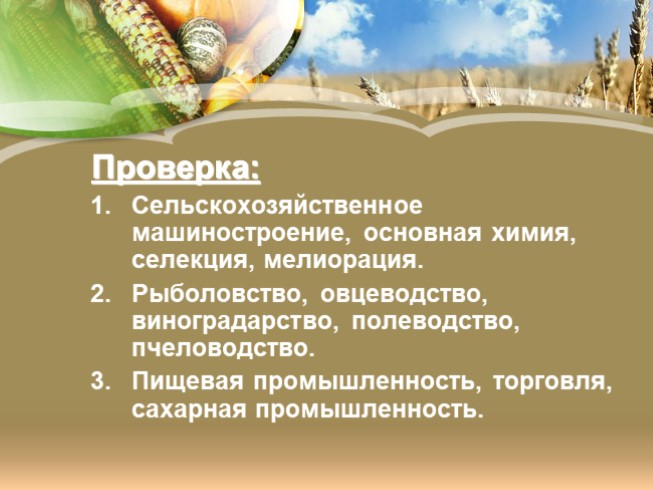 Проверка:

1. Сельскохозяйственное машиностроение, основная химия, селекция, мелиорация.
2. Рыболовство, овцеводство, виноградарство, полеводство, пчеловодство.
3. Пищевая промышленность, торговля, сахарная промышленность.